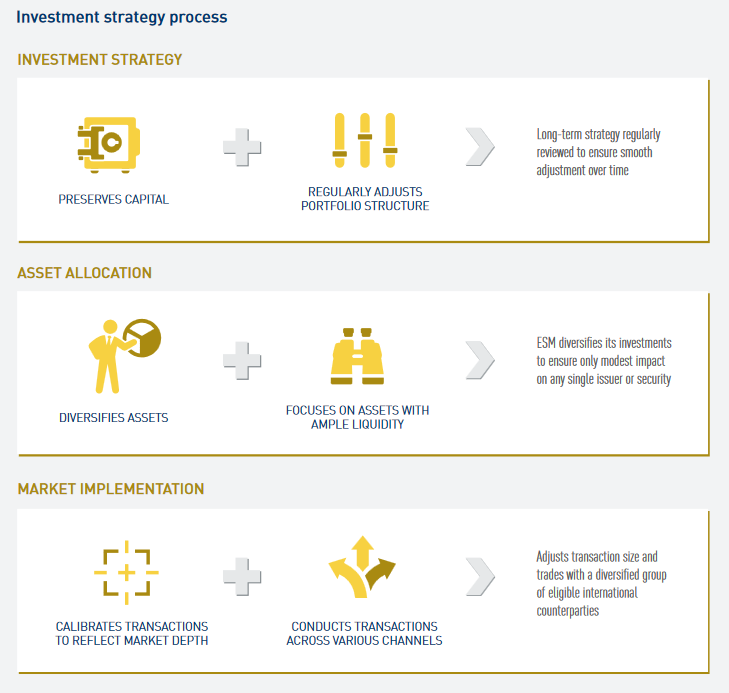 Investment strategy process

INVESTMENT STRATEGY

PRESERVES CAPITAL

REGULARLY ADJUSTS PORTFOLIO STRUCTURE

Long-term strategy regularly reviewed to ensure smooth adjustment over time

ASSET ALLOCATION

DIVERSIFIES ASSETS

FOCUSES ON ASSETS WITH AMPLE LIQUIDITY

ESM diversifies its investments to ensure only modest impact on any single issuer or security

MARKET IMPLEMENTATION

CALIBRATES TRANSACTIONS TO REFLECT MARKET DEPTH

CONDUCTS TRANSACTIONS ACROSS VARIOUS CHANNELS

Adjusts transaction size and trades with a diversified group of eligible international counterparties